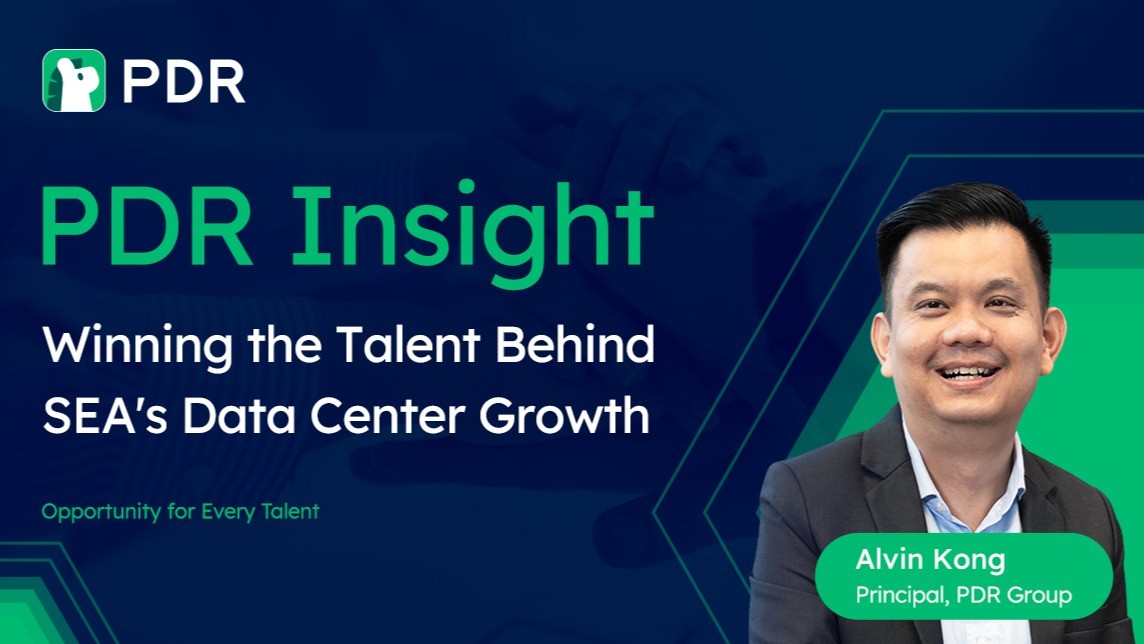 PDR

PDR Insight

Winning the Talent Behind SEA's Data Center Growth

Opportunity for Every Talent

Alvin Kong
Principal, PDR Group